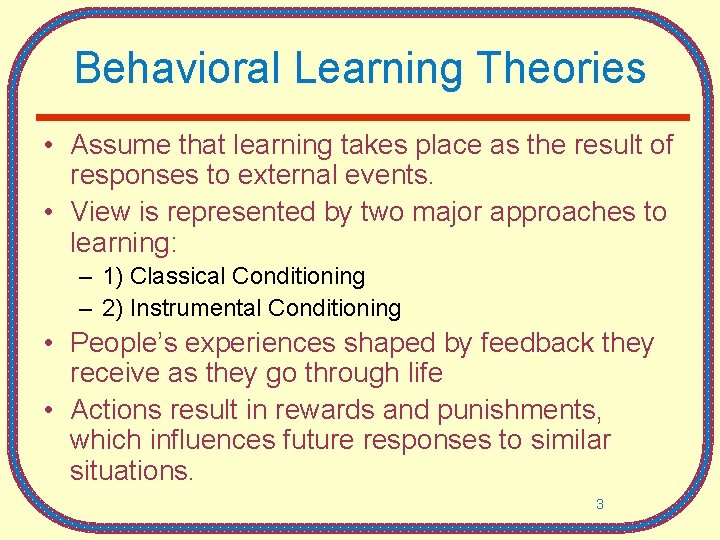 Behavioral Learning Theories

• Assume that learning takes place as the result of responses to external events.

• View is represented by two major approaches to learning:

– 1) Classical Conditioning

– 2) Instrumental Conditioning

• People's experiences shaped by feedback they receive as they go through life

• Actions result in rewards and punishments, which influences future responses to similar situations.

3